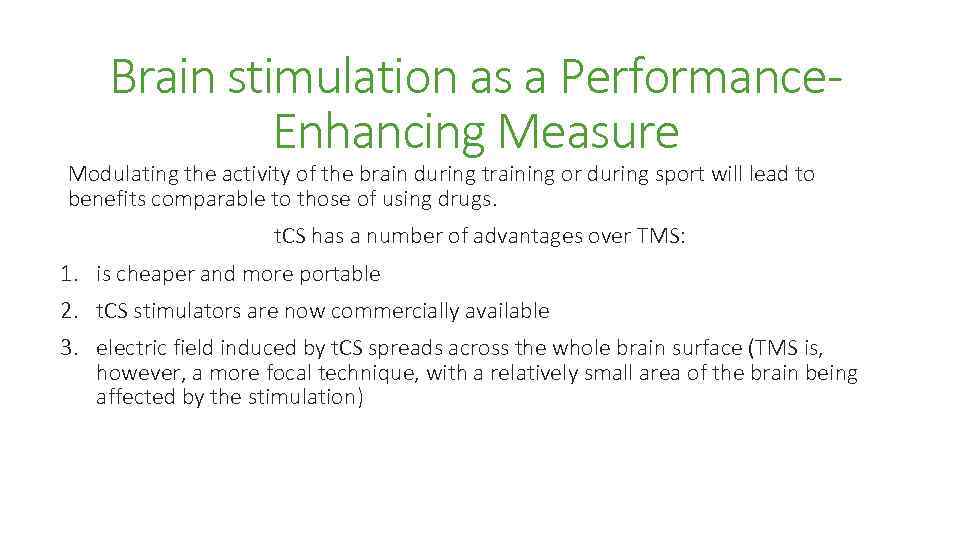 Brain stimulation as a Performance-Enhancing Measure

Modulating the activity of the brain during training or during sport will lead to benefits comparable to those of using drugs.

tCS has a number of advantages over TMS:

1. is cheaper and more portable
2. tCS stimulators are now commercially available
3. electric field induced by tCS spreads across the whole brain surface (TMS is, however, a more focal technique, with a relatively small area of the brain being affected by the stimulation)